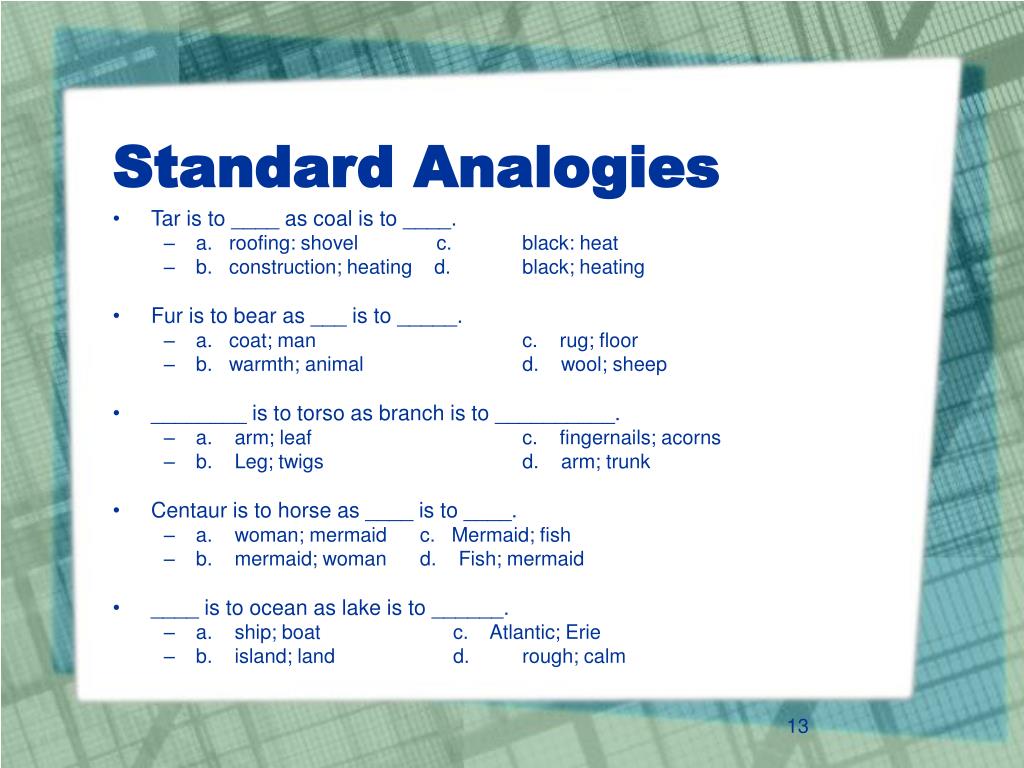 Standard Analogies

• Tar is to ____ as coal is to ____.
– a. roofing: shovel c. black: heat
– b. construction; heating d. black; heating

• Fur is to bear as ___ is to _____.
– a. coat; man c. rug; floor
– b. warmth; animal d. wool; sheep

• ________ is to torso as branch is to __________.
– a. arm; leaf c. fingernails; acorns
– b. Leg; twigs d. arm; trunk

• Centaur is to horse as ____ is to ____.
– a. woman; mermaid c. Mermaid; fish
– b. mermaid; woman d. Fish; mermaid

• ____ is to ocean as lake is to ______.
– a. ship; boat c. Atlantic; Erie
– b. island; land d. rough; calm

13